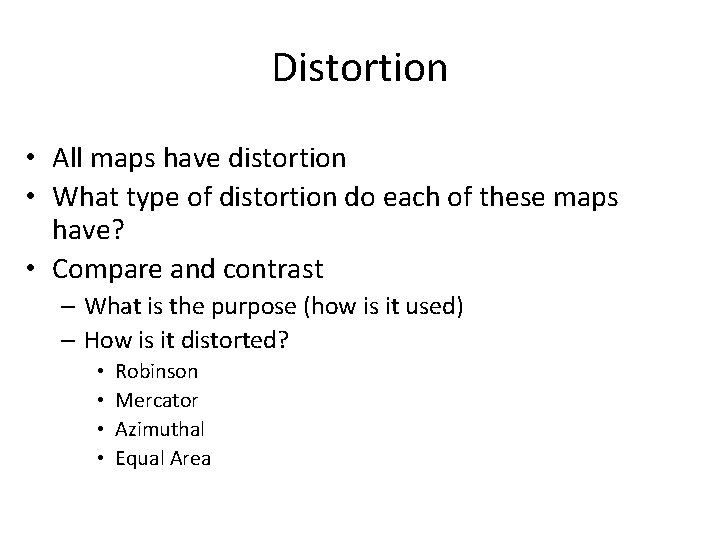 Distortion

• All maps have distortion
• What type of distortion do each of these maps have?
• Compare and contrast
– What is the purpose (how is it used)
– How is it distorted?
• Robinson
• Mercator
• Azimuthal
• Equal Area